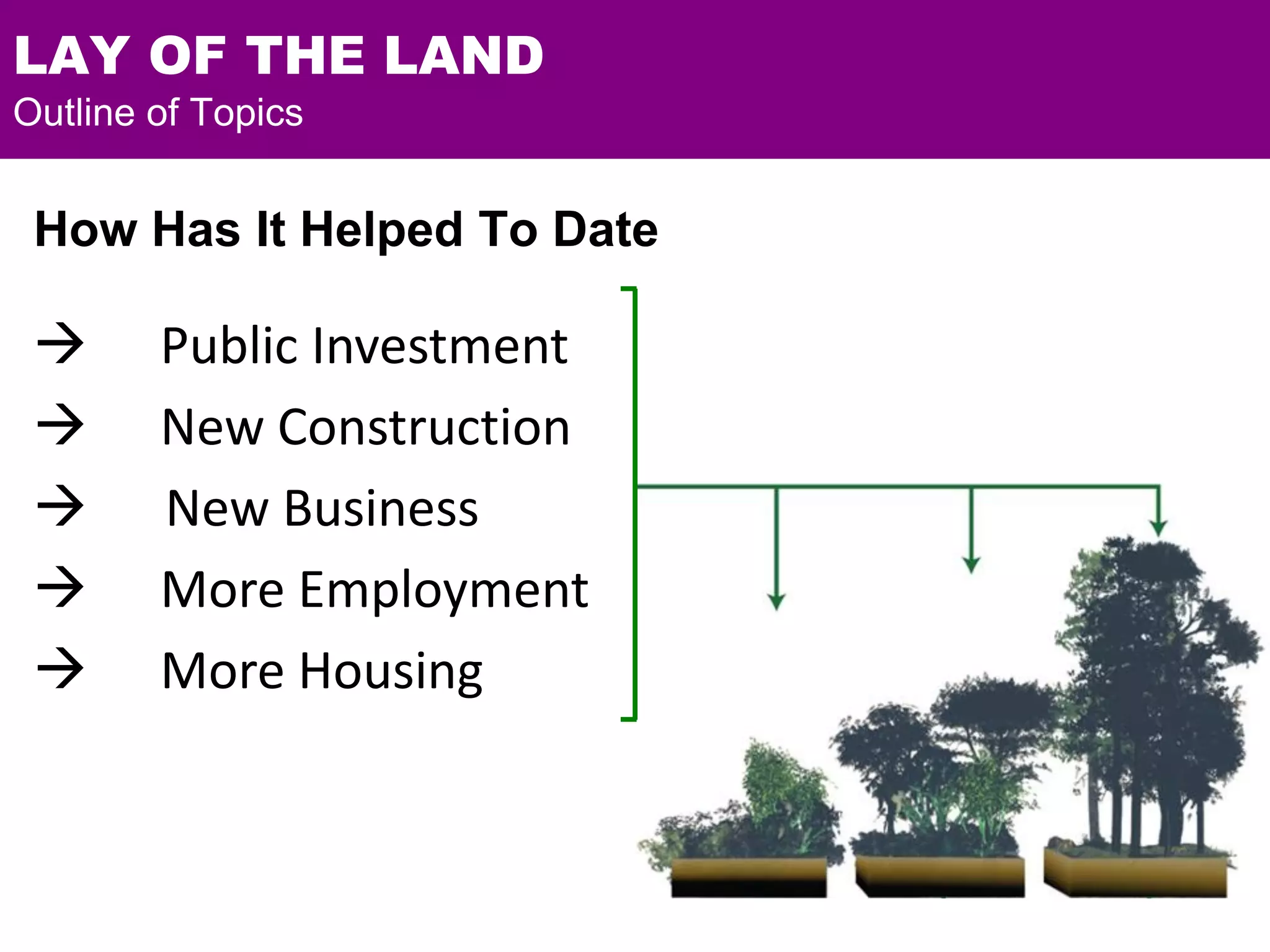 LAY OF THE LAND
Outline of Topics

How Has It Helped To Date

→ Public Investment
→ New Construction
→ New Business
→ More Employment
→ More Housing